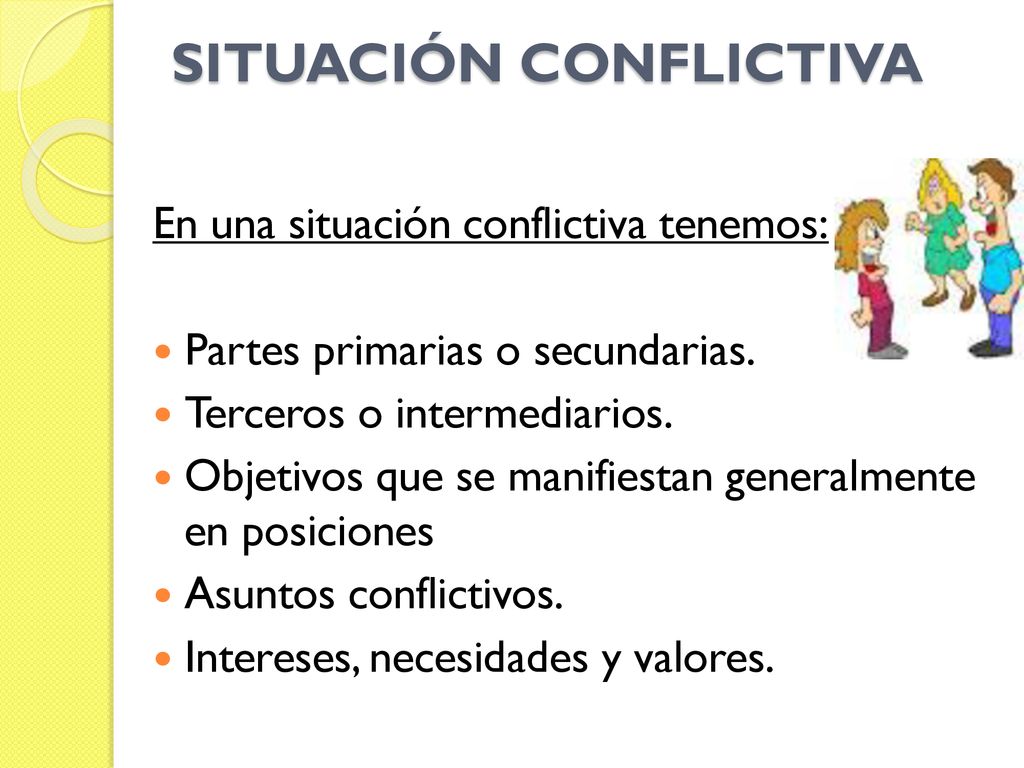 SITUACIÓN CONFLICTIVA

En una situación conflictiva tenemos:

- Partes primarias o secundarias.
- Terceros o intermediarios.
- Objetivos que se manifiestan generalmente en posiciones
- Asuntos conflictivos.
- Intereses, necesidades y valores.